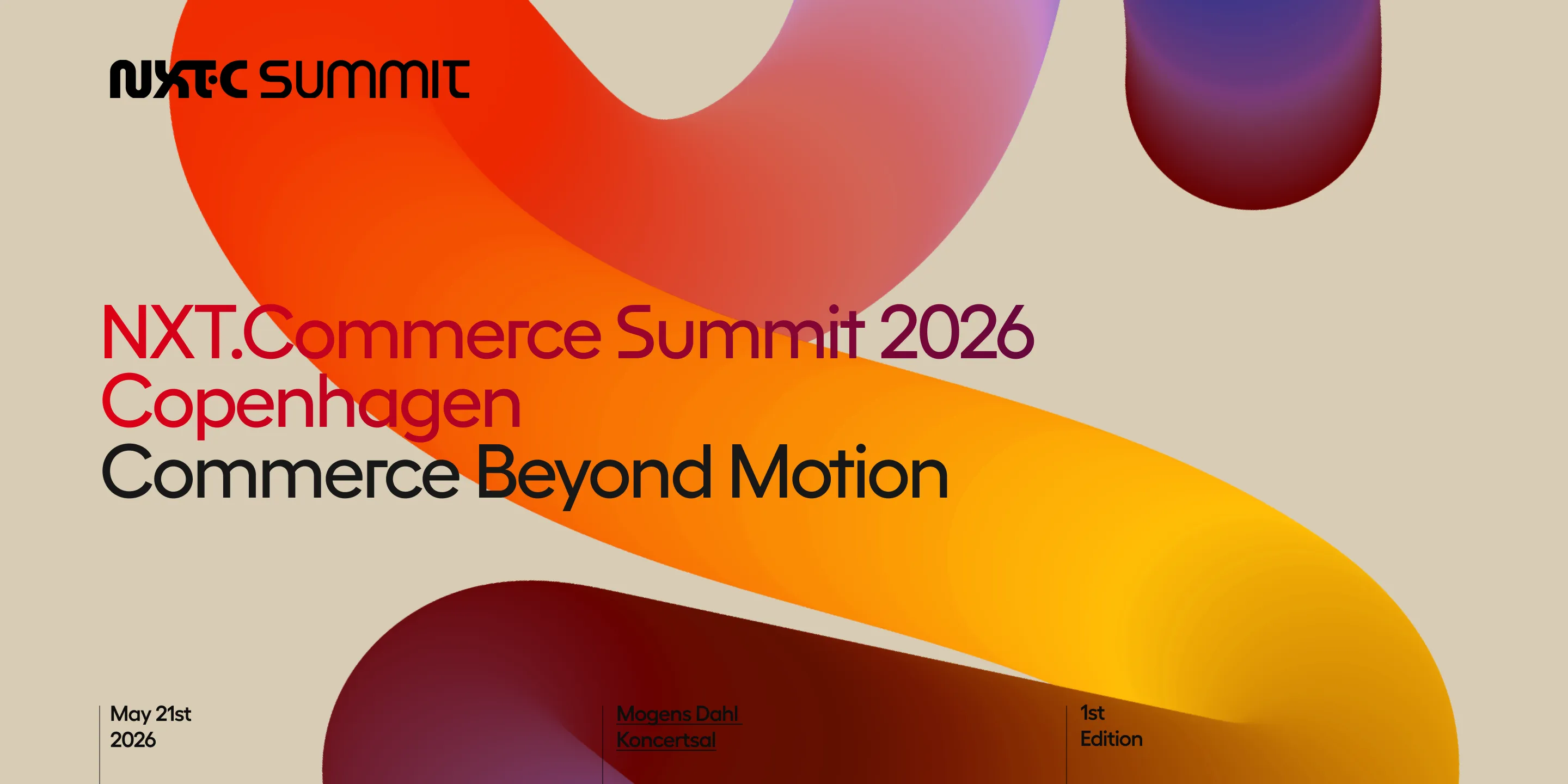 NXT·C SUMMIT

NXT.Commerce Summit 2026
Copenhagen
Commerce Beyond Motion

May 21st
2026

Mogens Dahl
Koncertsal

1st
Edition